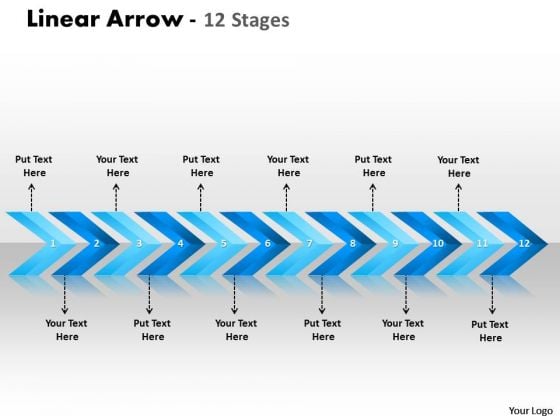 Linear Arrow - 12 Stages

Put Text Here

Your Text Here

Put Text Here

Your Text Here

Put Text Here

Your Text Here

1 2 3 4 5 6 7 8 9 10 11 12

Your Text Here

Put Text Here

Your Text Here

Put Text Here

Your Text Here

Put Text Here

Your Logo